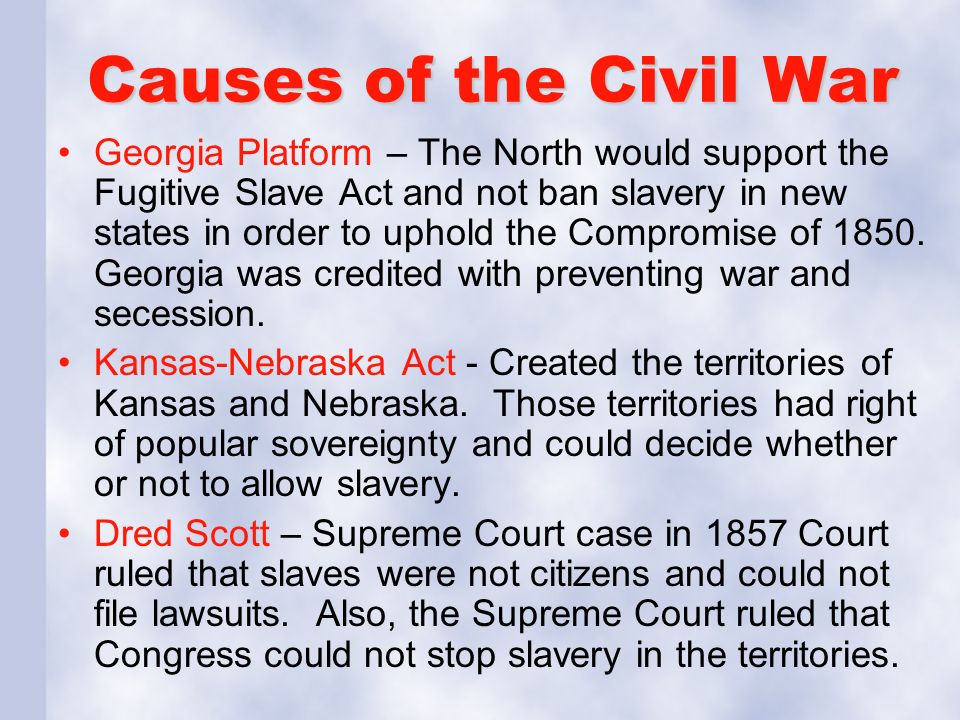 Causes of the Civil War

• Georgia Platform – The North would support the Fugitive Slave Act and not ban slavery in new states in order to uphold the Compromise of 1850. Georgia was credited with preventing war and secession.

• Kansas-Nebraska Act - Created the territories of Kansas and Nebraska. Those territories had right of popular sovereignty and could decide whether or not to allow slavery.

• Dred Scott – Supreme Court case in 1857 Court ruled that slaves were not citizens and could not file lawsuits. Also, the Supreme Court ruled that Congress could not stop slavery in the territories.